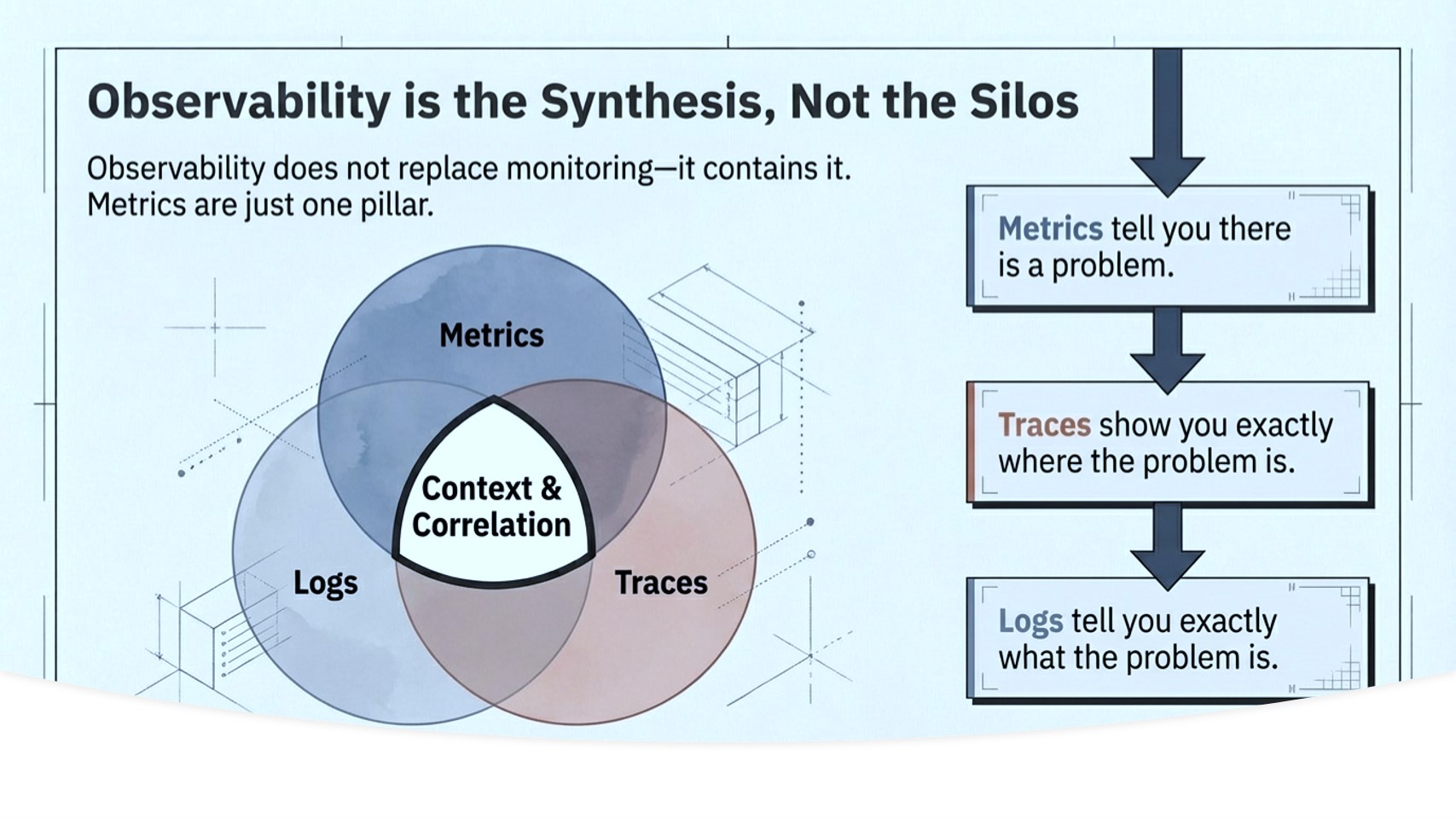 Observability is the Synthesis, Not the Silos

Observability does not replace monitoring—it contains it. Metrics are just one pillar.

Metrics

Context & Correlation

Logs

Traces

Metrics tell you there is a problem.

Traces show you exactly where the problem is.

Logs tell you exactly what the problem is.